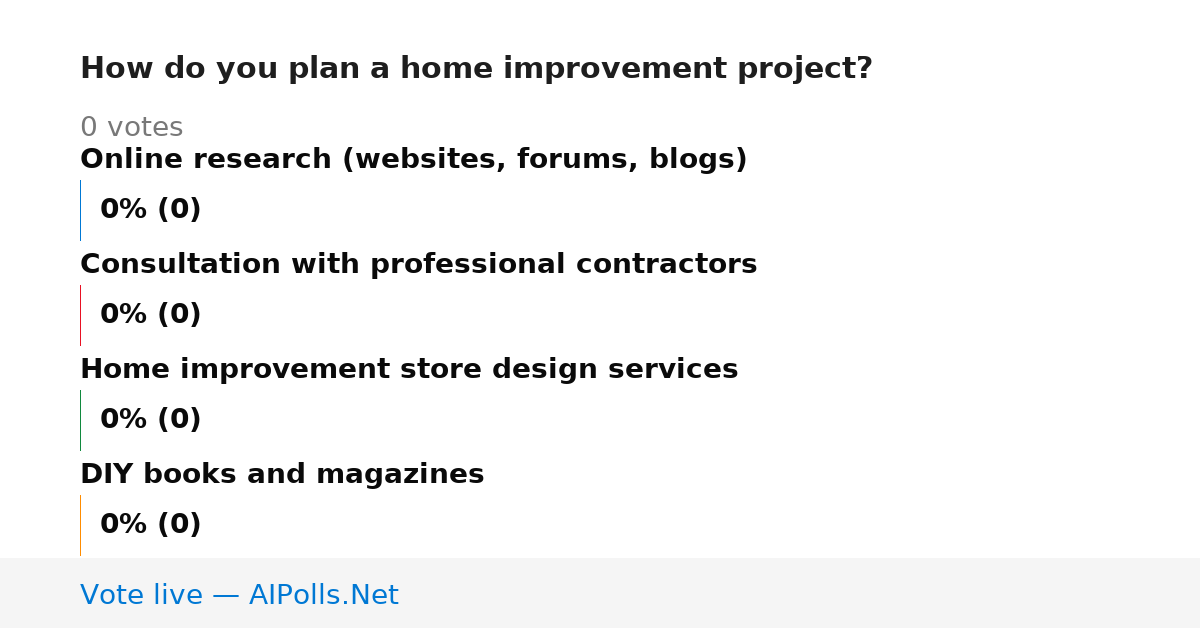 How do you plan a home improvement project?

0 votes

Online research (websites, forums, blogs)

0% (0)

Consultation with professional contractors

0% (0)

Home improvement store design services

0% (0)

DIY books and magazines

0% (0)

Vote live — AIPolls.Net